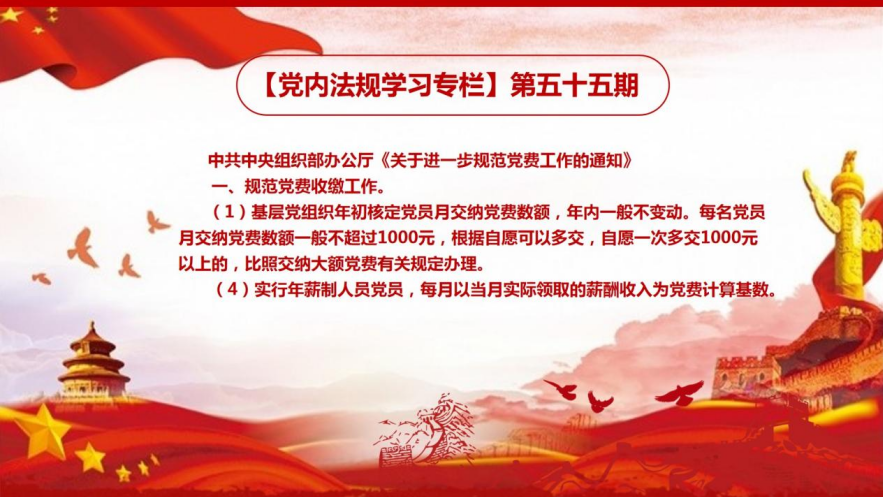 【党内法规学习专栏】第五十五期

中共中央组织部办公厅《关于进一步规范党费工作的通知》

一、规范党费收缴工作。

（1）基层党组织年初核定党员月交纳党费数额，年内一般不变动。每名党员月交纳党费数额一般不超过1000元，根据自愿可以多交，自愿一次多交1000元以上的，比照交纳大额党费有关规定办理。

（4）实行年薪制人员党员，每月以当月实际领取的薪酬收入为党费计算基数。